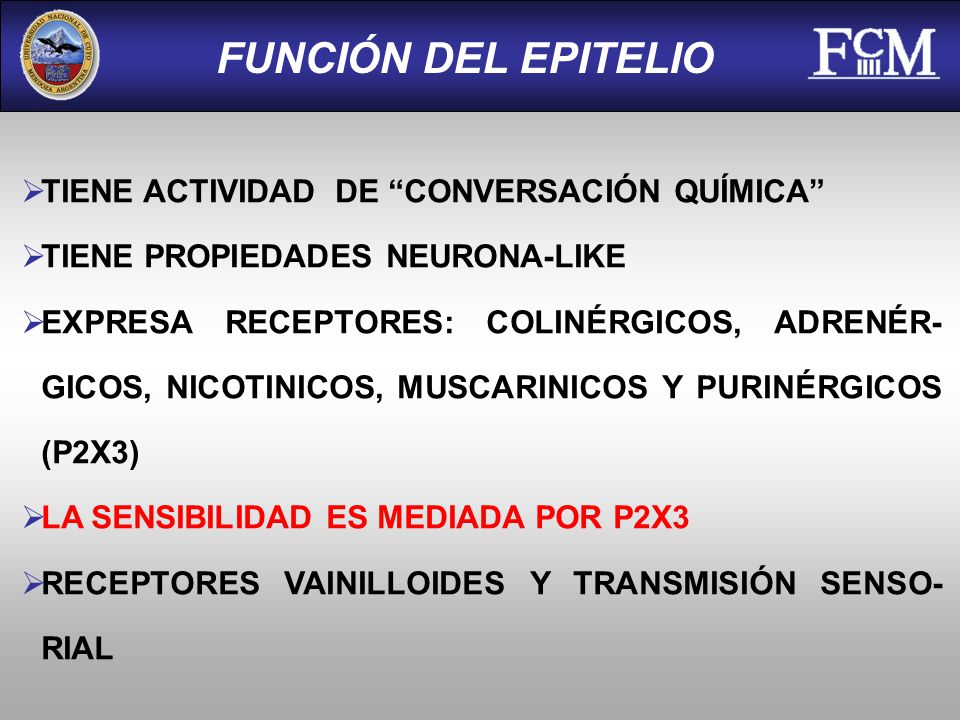 UNIVERSIDAD NACIONAL DE CUYO MENDOZA ARGENTINA

FUNCIÓN DEL EPITELIO

FCM

➢TIENE ACTIVIDAD DE “CONVERSACIÓN QUÍMICA”

➢TIENE PROPIEDADES NEURONA-LIKE

➢EXPRESA RECEPTORES: COLINÉRGICOS, ADRENÉRGICOS, NICOTINICOS, MUSCARINICOS Y PURINÉRGICOS (P2X3)

➢LA SENSIBILIDAD ES MEDIADA POR P2X3

➢RECEPTORES VAINILLOIDES Y TRANSMISIÓN SENSORIAL